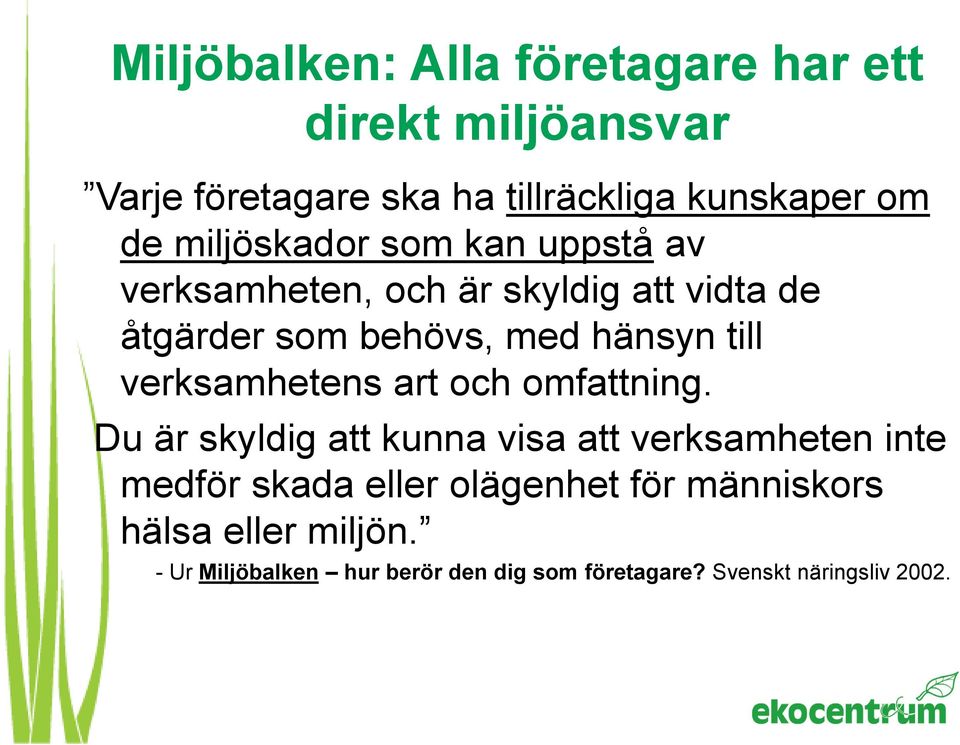 Miljöbalken: Alla företagare har ett direkt miljöansvar

”Varje företagare ska ha tillräckliga kunskaper om de miljöskador som kan uppstå av verksamheten, och är skyldig att vidta de åtgärder som behövs, med hänsyn till verksamhetens art och omfattning.

Du är skyldig att kunna visa att verksamheten inte medför skada eller olägenhet för människors hälsa eller miljön.”

- Ur Miljöbalken – hur berör den dig som företagare? Svenskt näringsliv 2002.

ekocentrum